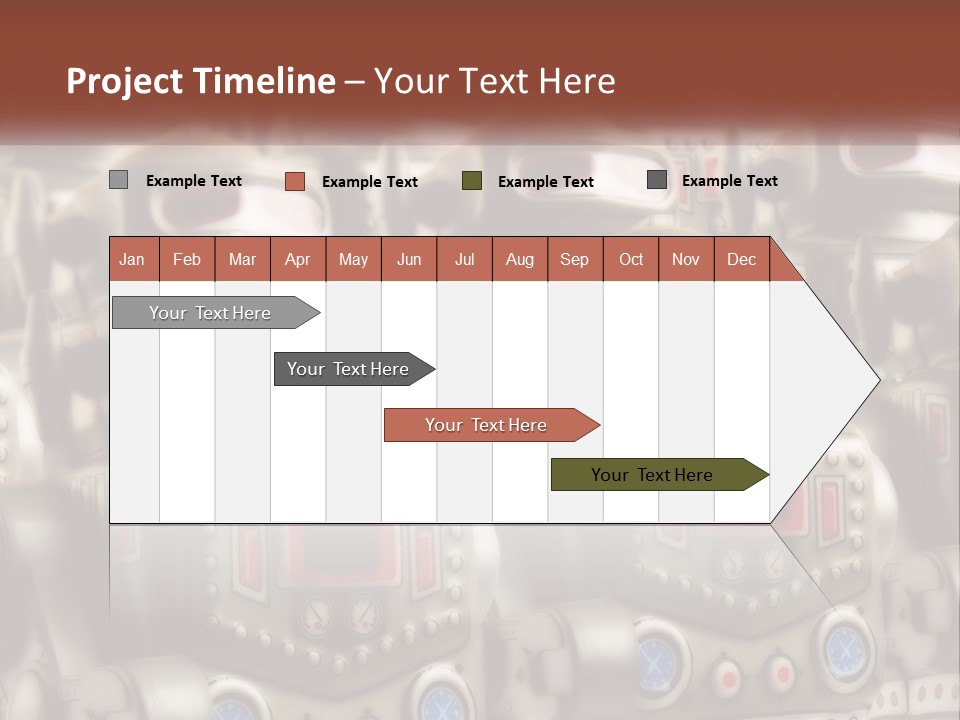 Project Timeline – Your Text Here

Example Text
Example Text
Example Text
Example Text

| Jan | Feb | Mar | Apr | May | Jun | Jul | Aug | Sep | Oct | Nov | Dec |
|---|---|---|---|---|---|---|---|---|---|---|---|

Your Text Here

Your Text Here

Your Text Here

Your Text Here